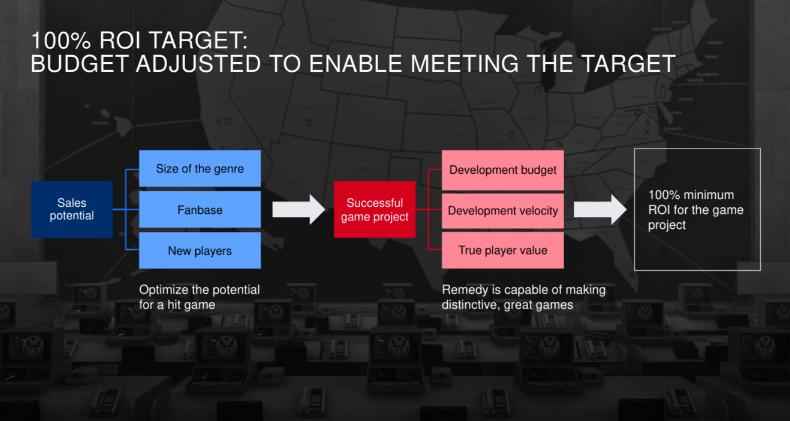 100% ROI TARGET:
BUDGET ADJUSTED TO ENABLE MEETING THE TARGET

Sales potential

Size of the genre

Fanbase

New players

Optimize the potential for a hit game

Successful game project

Development budget

Development velocity

True player value

Remedy is capable of making distinctive, great games

100% minimum ROI for the game project